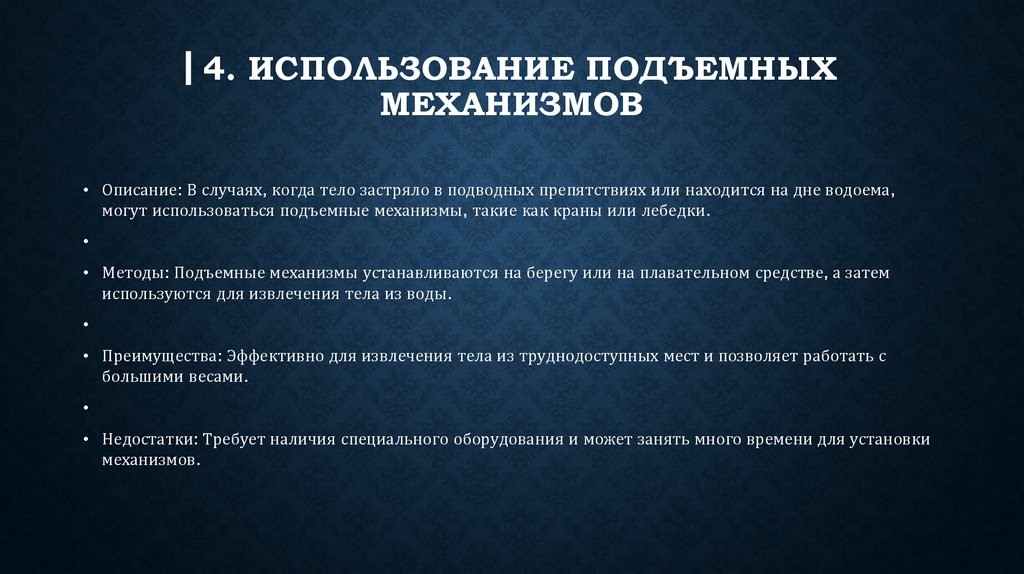 | 4. ИСПОЛЬЗОВАНИЕ ПОДЪЕМНЫХ МЕХАНИЗМОВ

• Описание: В случаях, когда тело застряло в подводных препятствиях или находится на дне водоема, могут использоваться подъемные механизмы, такие как краны или лебедки.

•

• Методы: Подъемные механизмы устанавливаются на берегу или на плавательном средстве, а затем используются для извлечения тела из воды.

•

• Преимущества: Эффективно для извлечения тела из труднодоступных мест и позволяет работать с большими весами.

•

• Недостатки: Требует наличия специального оборудования и может занять много времени для установки механизмов.